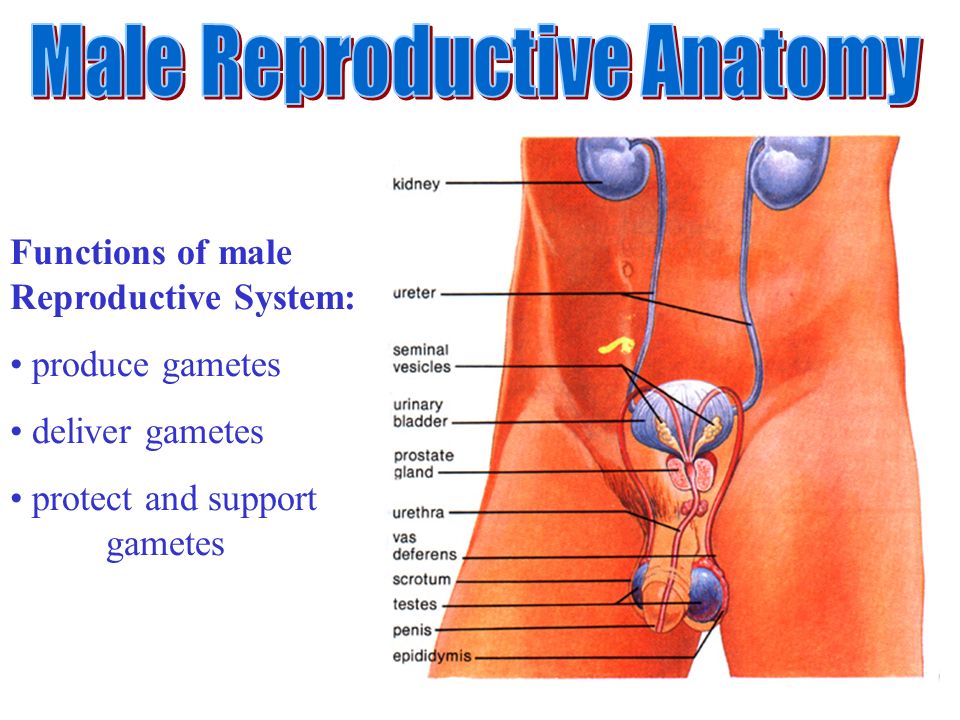 Male Reproductive Anatomy

Functions of male Reproductive System:

• produce gametes

• deliver gametes

• protect and support gametes

kidney
ureter
seminal vesicles
urinary bladder
prostate gland
urethra
vas deferens
scrotum
testes
penis
epididymis